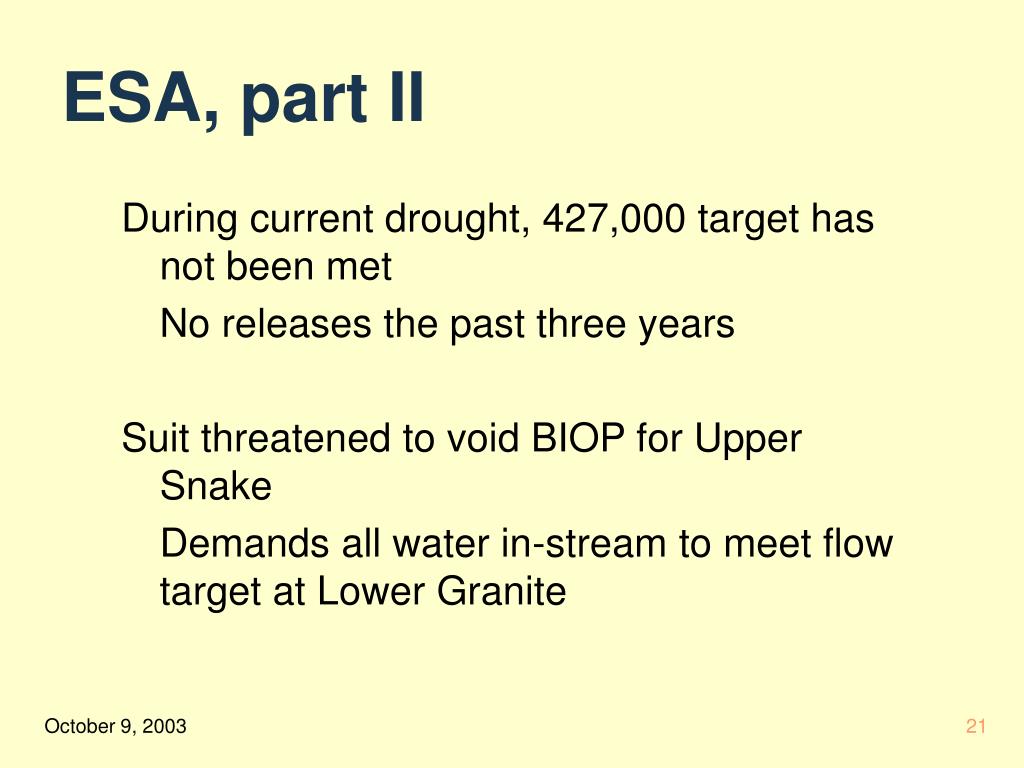 ESA, part II

During current drought, 427,000 target has not been met

No releases the past three years

Suit threatened to void BIOP for Upper Snake

Demands all water in-stream to meet flow target at Lower Granite

October 9, 2003

21